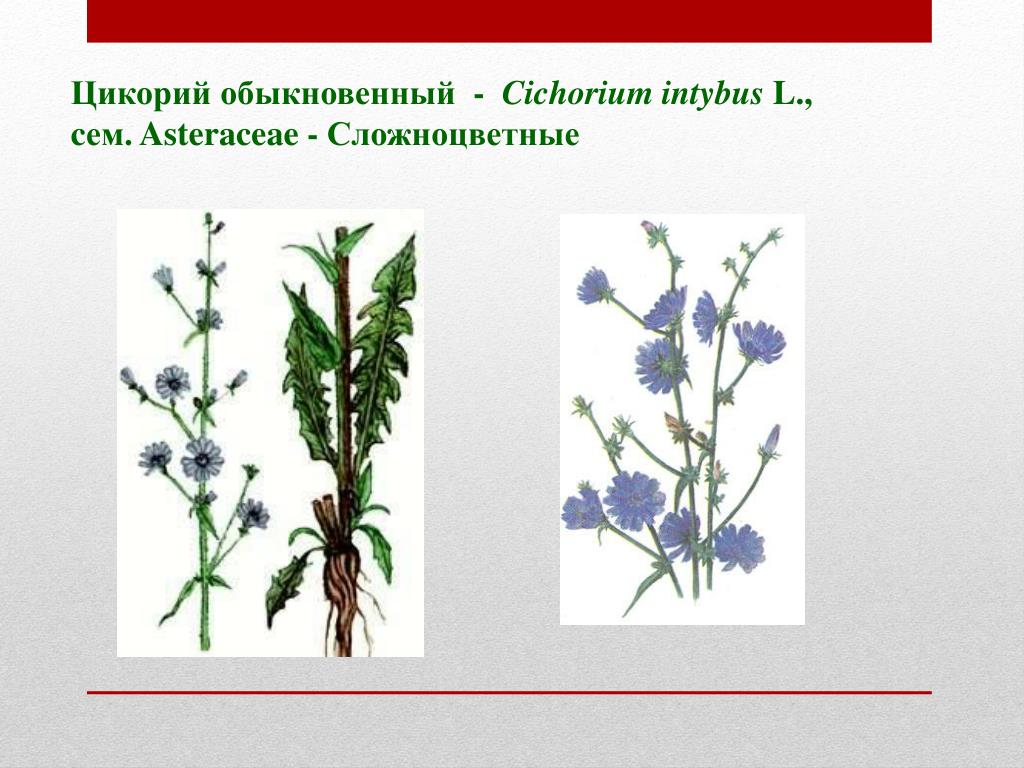 Цикорий обыкновенный - Cichorium intybus L., сем. Asteraceae - Сложноцветные